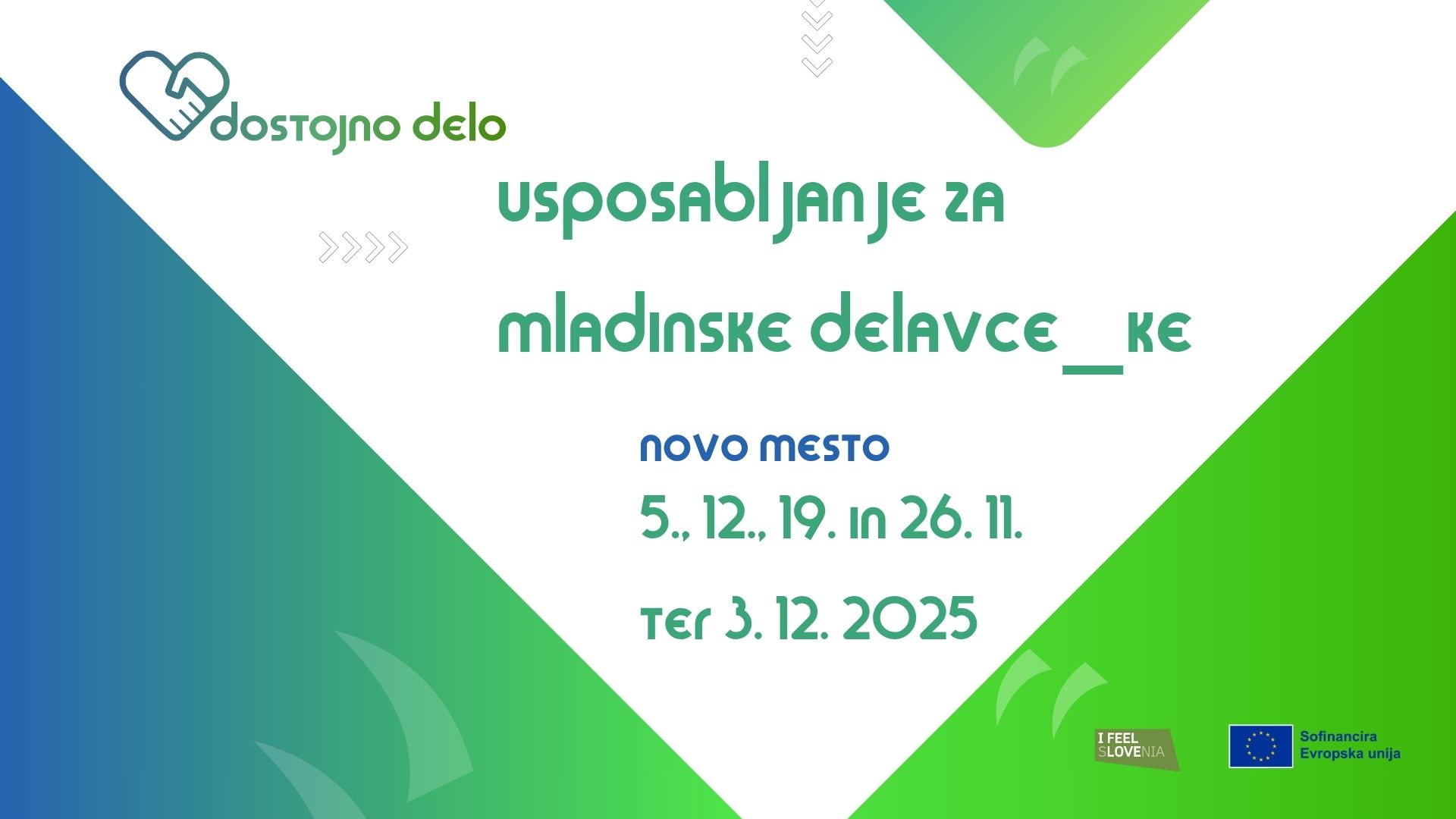 dostojno delo

usposabljanje za mladinske delavce_ke

novo mesto

5., 12., 19. in 26. 11.

ter 3. 12. 2025

I FEEL SLOVENIA

Sofinancira Evropska unija